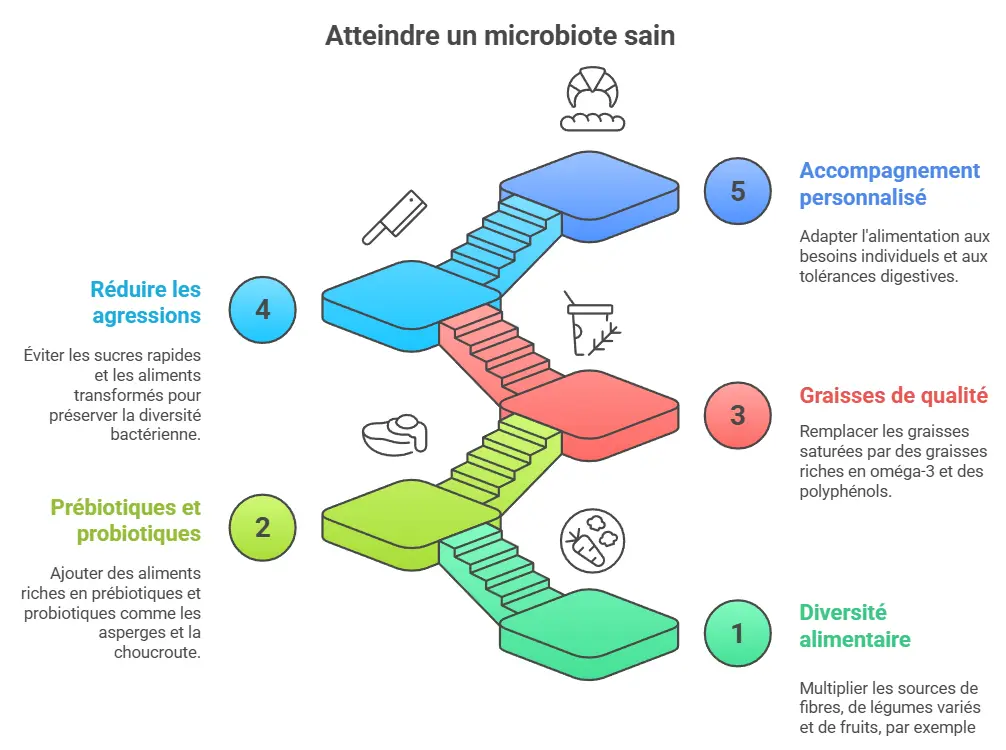 Atteindre un microbiote sain

5
Accompagnement personnalisé
Adapter l'alimentation aux besoins individuels et aux tolérances digestives.

4
Réduire les agressions
Éviter les sucres rapides et les aliments transformés pour préserver la diversité bactérienne.

3
Graisses de qualité
Remplacer les graisses saturées par des graisses riches en oméga-3 et des polyphénols.

2
Prébiotiques et probiotiques
Ajouter des aliments riches en prébiotiques et probiotiques comme les asperges et la choucroute.

1
Diversité alimentaire
Multiplier les sources de fibres, de légumes variés et de fruits, par exemple